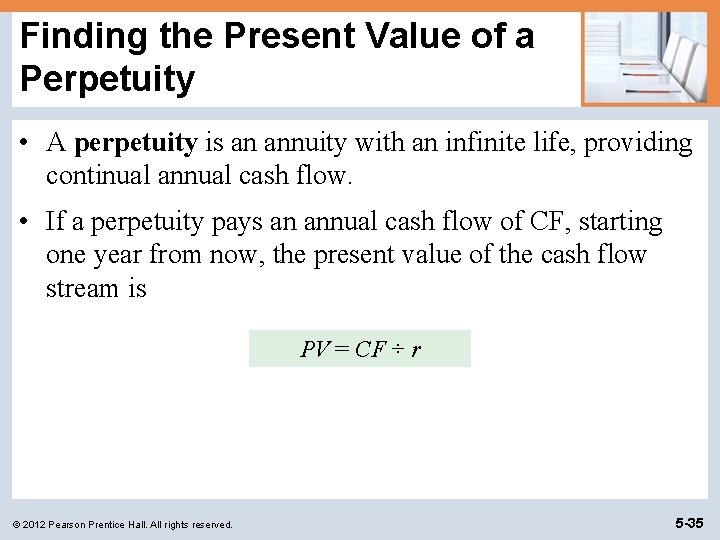 Finding the Present Value of a Perpetuity

• A perpetuity is an annuity with an infinite life, providing continual annual cash flow.

• If a perpetuity pays an annual cash flow of CF, starting one year from now, the present value of the cash flow stream is

$PV = CF \div r$

© 2012 Pearson Prentice Hall. All rights reserved.

5-35